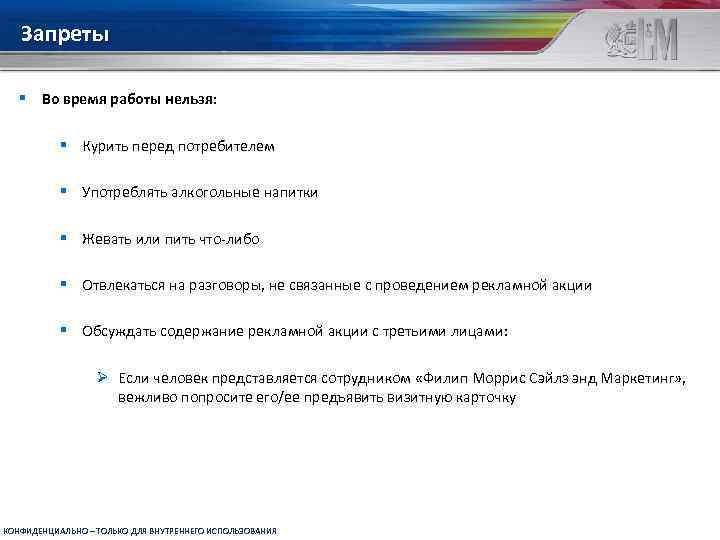 Запреты

LM

▪ Во время работы нельзя:

▪ Курить перед потребителем

▪ Употреблять алкогольные напитки

▪ Жевать или пить что-либо

▪ Отвлекаться на разговоры, не связанные с проведением рекламной акции

▪ Обсуждать содержание рекламной акции с третьими лицами:

➢ Если человек представляется сотрудником «Филип Моррис Сэйлз энд Маркетинг», вежливо попросите его/ее предъявить визитную карточку

КОНФИДЕНЦИАЛЬНО – ТОЛЬКО ДЛЯ ВНУТРЕННЕГО ИСПОЛЬЗОВАНИЯ